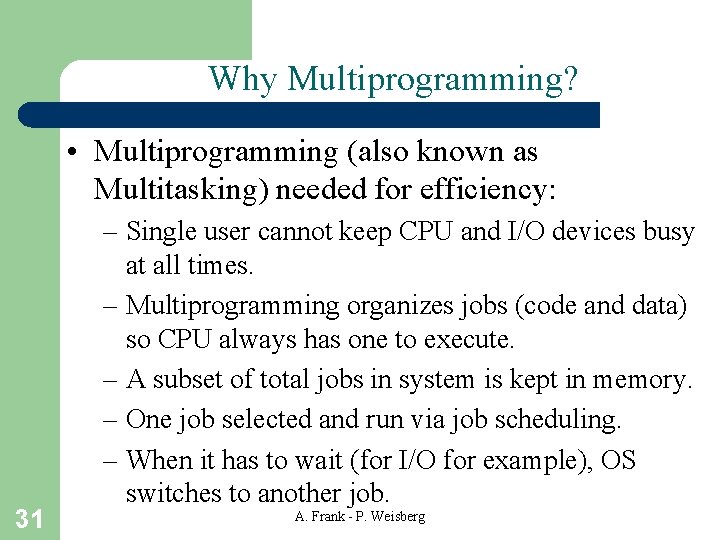 Why Multiprogramming?

• Multiprogramming (also known as Multitasking) needed for efficiency:

– Single user cannot keep CPU and I/O devices busy at all times.

– Multiprogramming organizes jobs (code and data) so CPU always has one to execute.

– A subset of total jobs in system is kept in memory.

– One job selected and run via job scheduling.

– When it has to wait (for I/O for example), OS switches to another job.

31

A. Frank - P. Weisberg